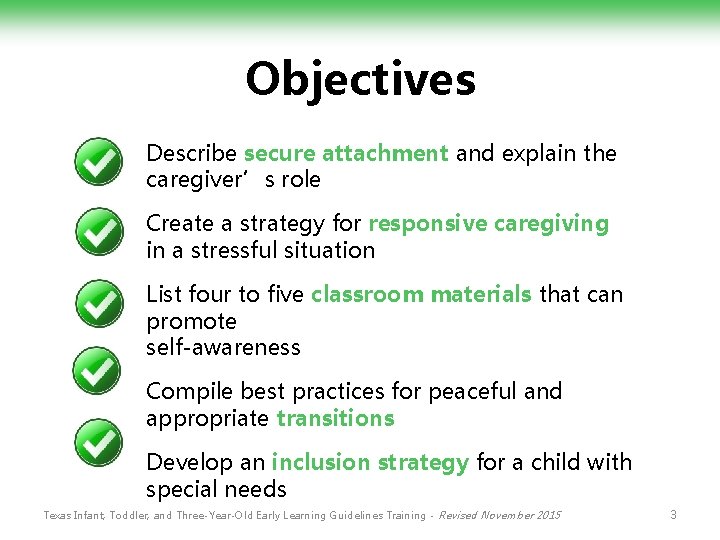 Objectives

Describe secure attachment and explain the caregiver’ s role

Create a strategy for responsive caregiving in a stressful situation

List four to five classroom materials that can promote
self-awareness

Compile best practices for peaceful and appropriate transitions

Develop an inclusion strategy for a child with special needs

Texas Infant, Toddler, and Three-Year-Old Early Learning Guidelines Training - Revised November 2015

3